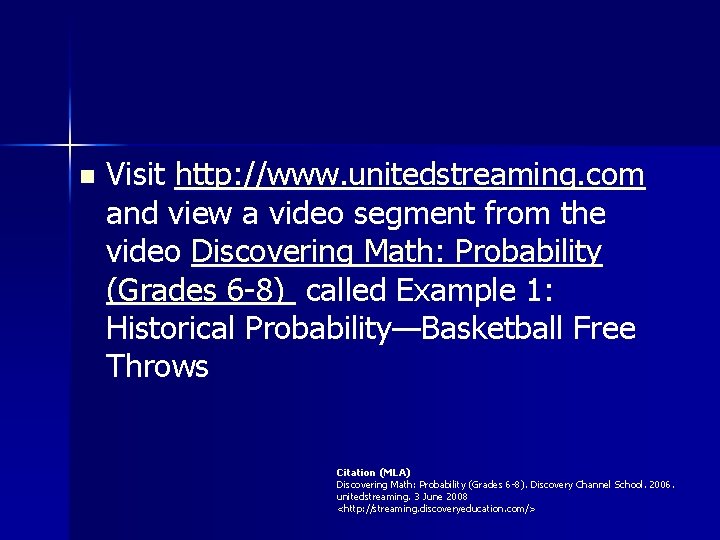 Visit http://www.unitedstreaming.com and view a video segment from the video Discovering Math: Probability (Grades 6-8) called Example 1: Historical Probability—Basketball Free Throws

Citation (MLA)
Discovering Math: Probability (Grades 6-8). Discovery Channel School. 2006. unitedstreaming. 3 June 2008 <http://streaming.discoveryeducation.com/>